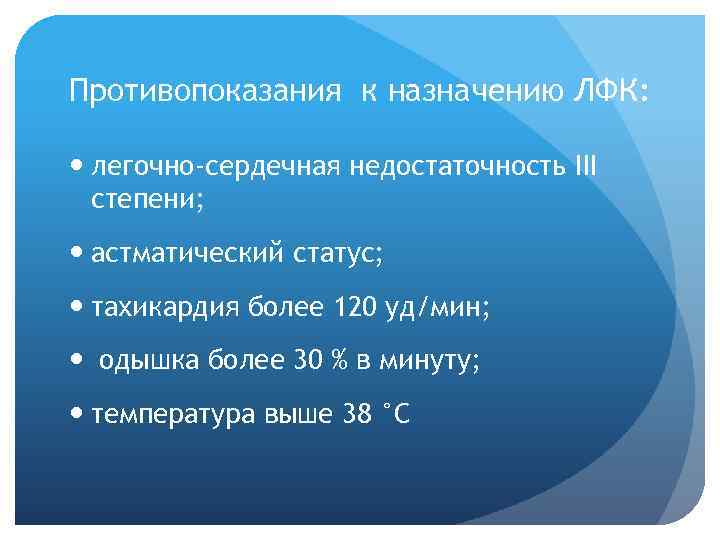 Противопоказания к назначению ЛФК:

• легочно-сердечная недостаточность III степени;

• астматический статус;

• тахикардия более 120 уд/мин;

• одышка более 30 % в минуту;

• температура выше 38 °С